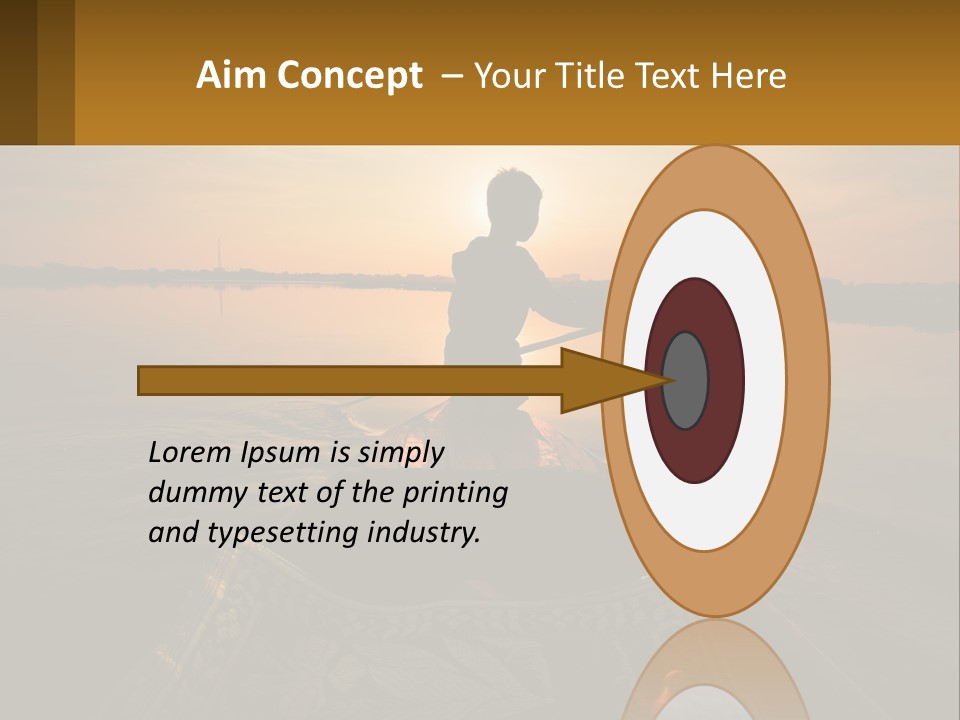 Aim Concept – Your Title Text Here

Lorem Ipsum is simply dummy text of the printing and typesetting industry.